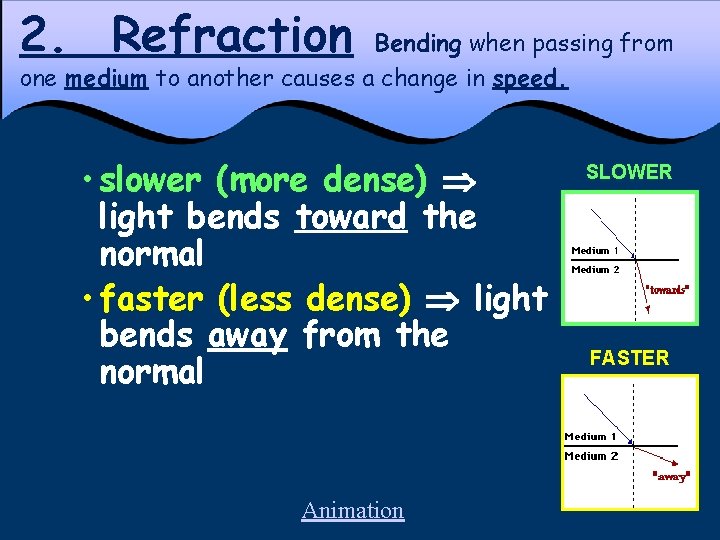 2. Refraction Bending when passing from one medium to another causes a change in speed.

• slower (more dense) $\Rightarrow$ light bends toward the normal

• faster (less dense) $\Rightarrow$ light bends away from the normal

SLOWER

Medium 1
Medium 2
"towards"

FASTER

Medium 1
Medium 2
"away"

Animation